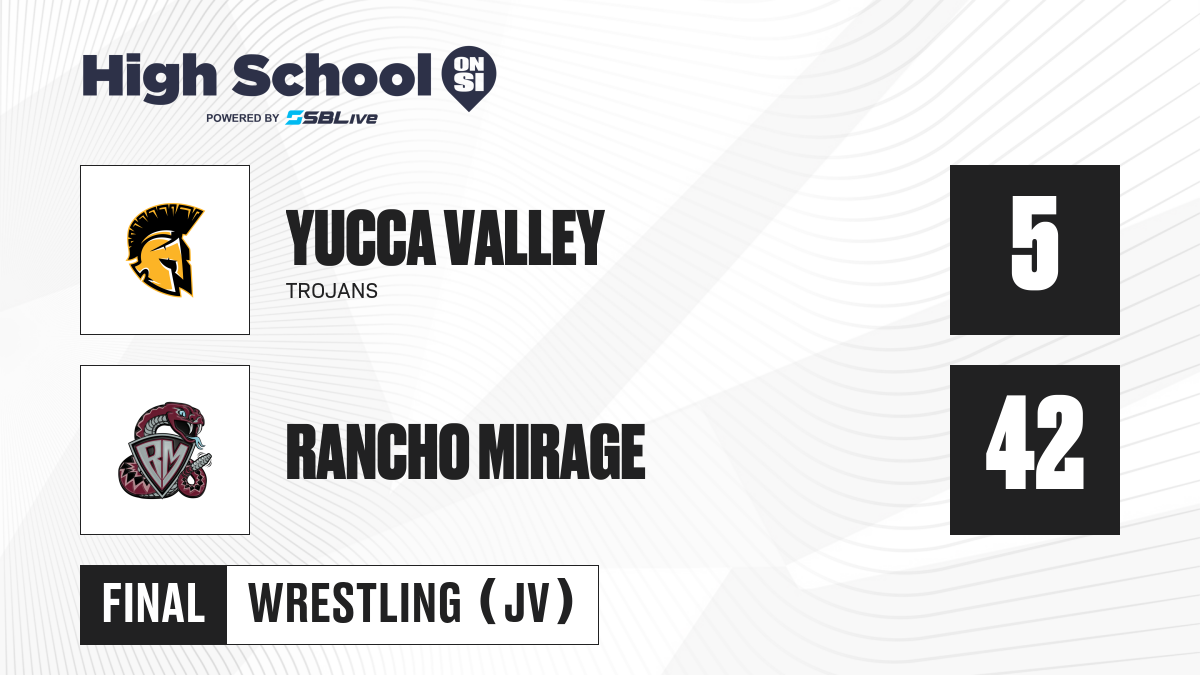 High School ON SI
POWERED BY SBLive

YUCCA VALLEY
TROJANS

5

RM

RANCHO MIRAGE

42

FINAL WRESTLING (JV)